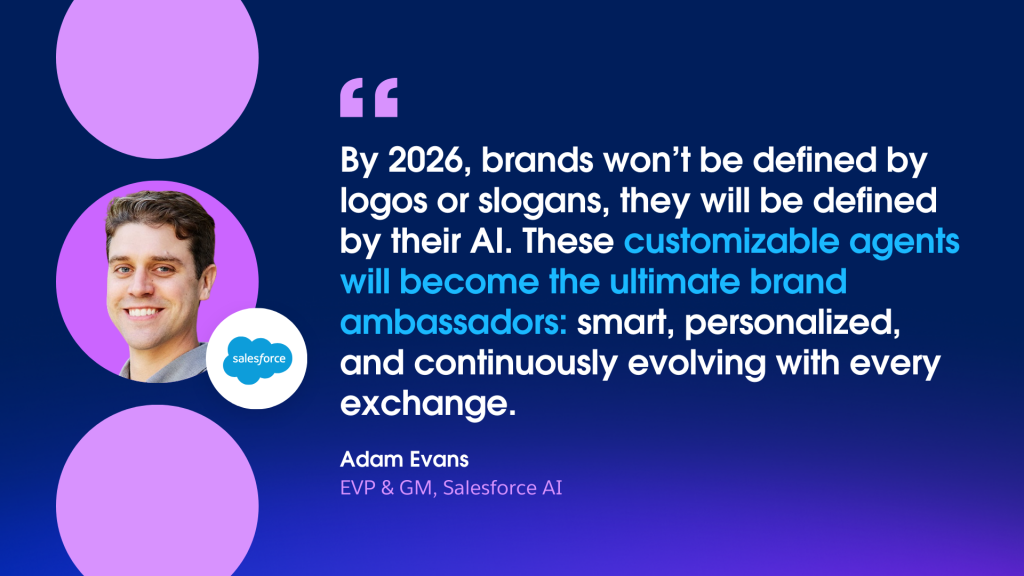 salesforce

“

By 2026, brands won’t be defined by logos or slogans, they will be defined by their AI. These customizable agents will become the ultimate brand ambassadors: smart, personalized, and continuously evolving with every exchange.

Adam Evans
EVP & GM, Salesforce AI